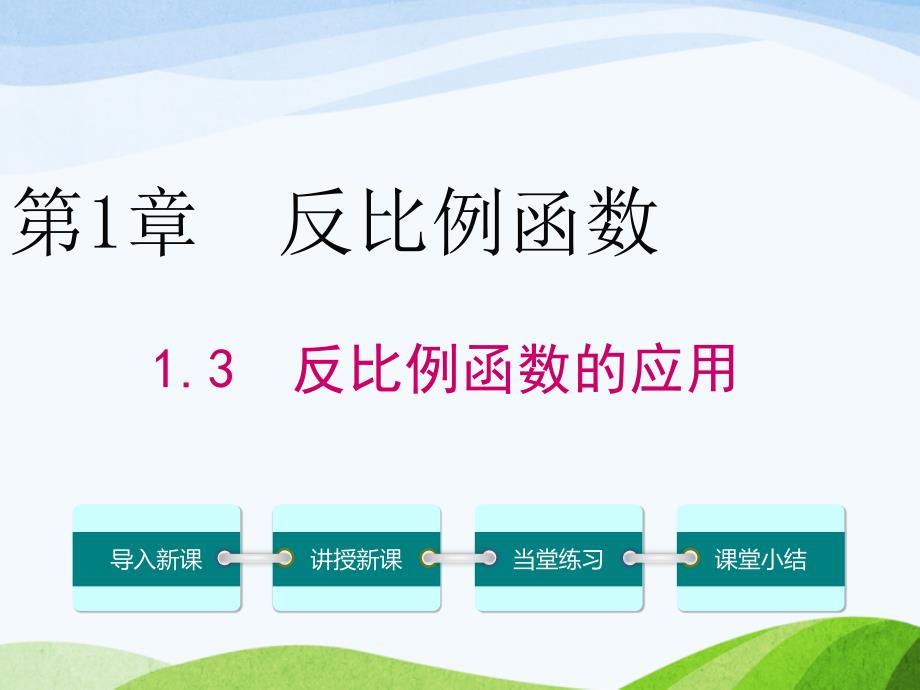 第1章　反比例函数

1.3　反比例函数的应用

导入新课

讲授新课

当堂练习

课堂小结